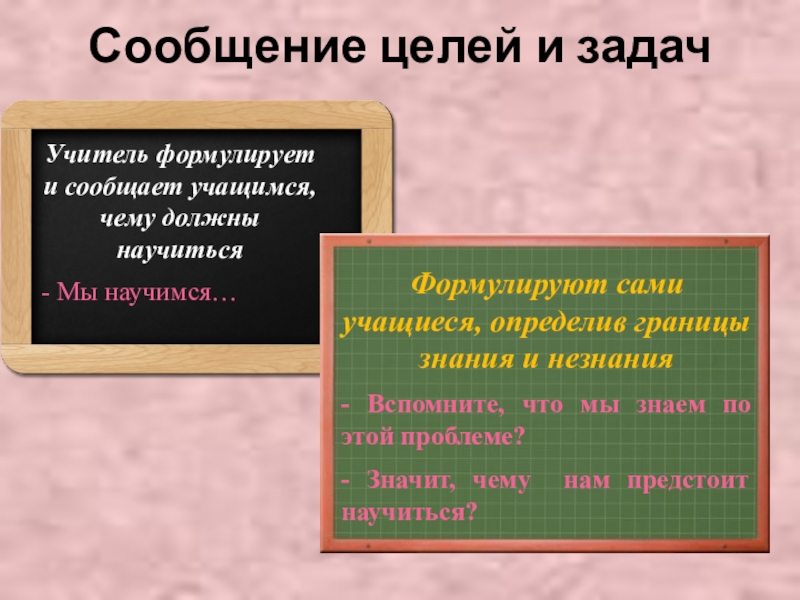 Сообщение целей и задач

Учитель формулирует и сообщает учащимся, чему должны научиться

- Мы научимся…

Формулируют сами учащиеся, определив границы знания и незнания

- Вспомните, что мы знаем по этой проблеме?

- Значит, чему нам предстоит научиться?